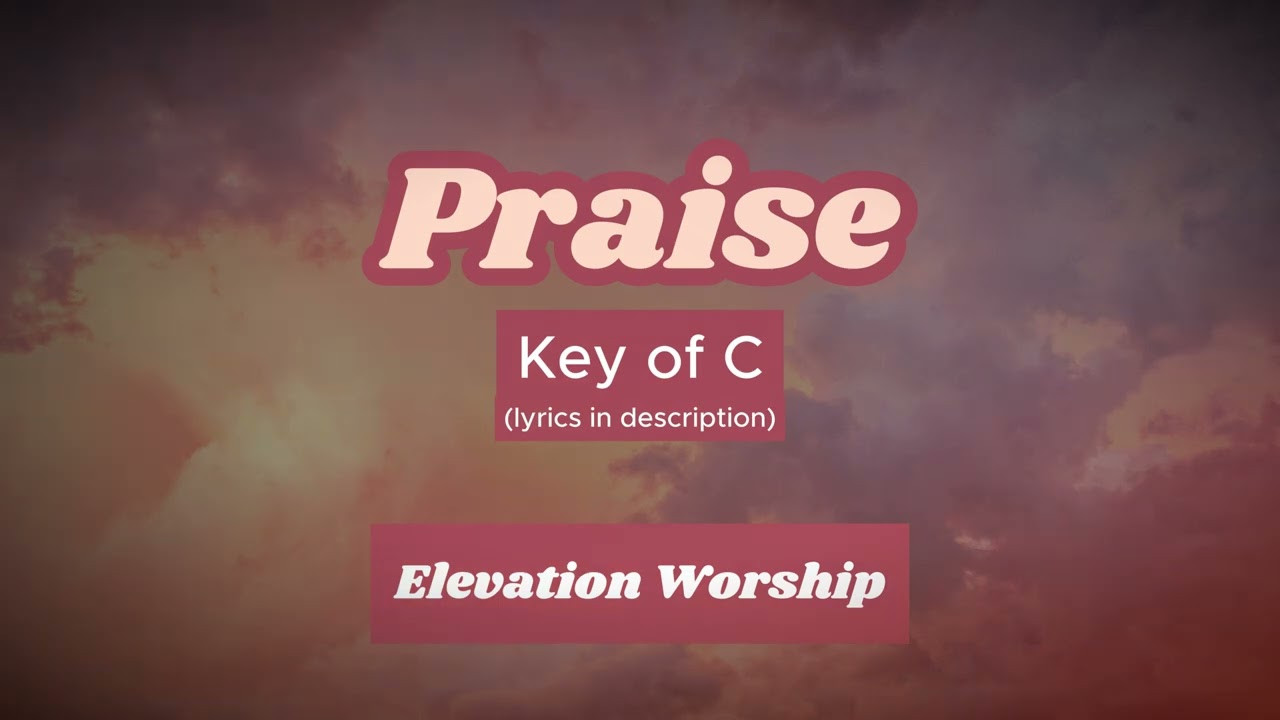 Praise

Key of C
(lyrics in description)

Elevation Worship